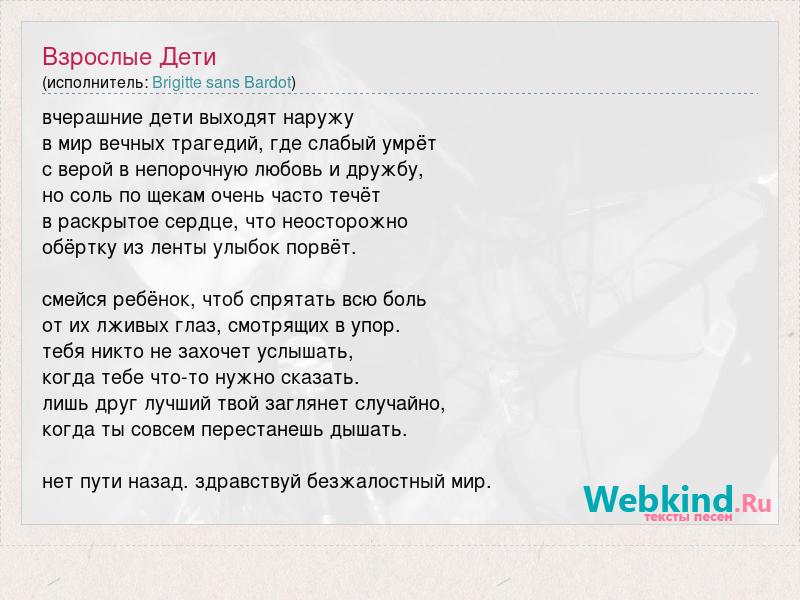 Взрослые Дети
(исполнитель: Brigitte sans Bardot)

вчерашние дети выходят наружу
в мир вечных трагедий, где слабый умрёт
с верой в непорочную любовь и дружбу,
но соль по щекам очень часто течёт
в раскрытое сердце, что неосторожно
обёртку из ленты улыбок порвёт.

смейся ребёнок, чтоб спрятать всю боль
от их лживых глаз, смотрящих в упор.
тебя никто не захочет услышать,
когда тебе что-то нужно сказать.
лишь друг лучший твой заглянет случайно,
когда ты совсем перестанешь дышать.

нет пути назад. здравствуй безжалостный мир.

Webkind.Ru
тексты песен